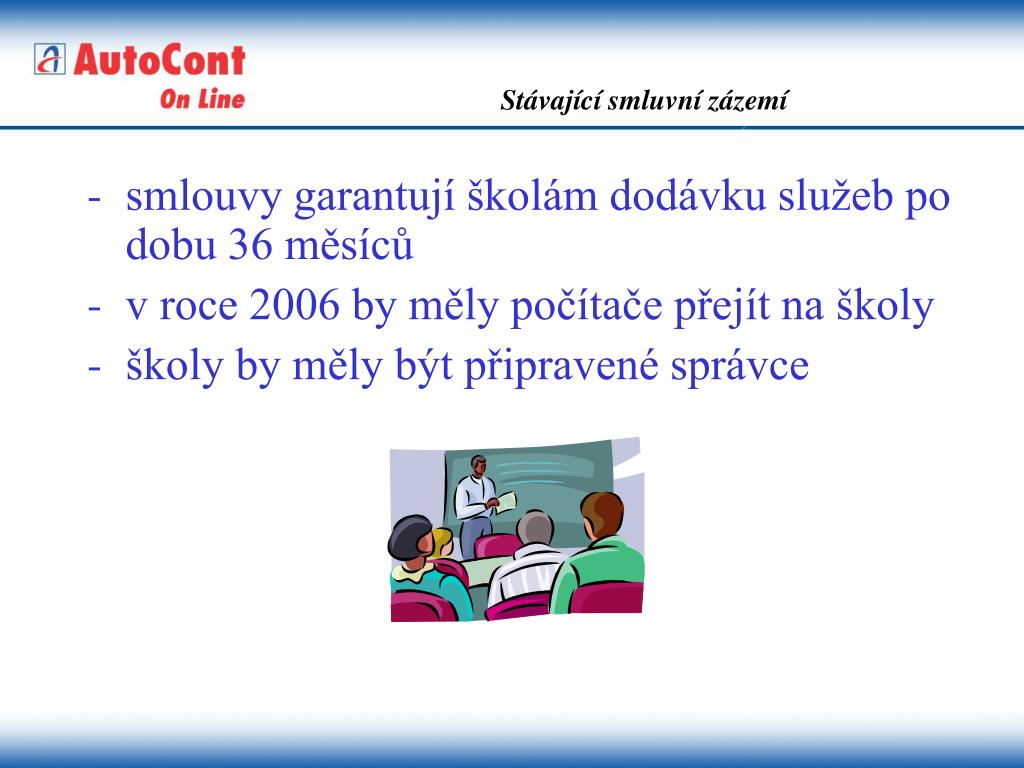 AutoCont On Line

Stávající smluvní zázemí

- smlouvy garantují školám dodávku služeb po dobu 36 měsíců
- v roce 2006 by měly počítače přejít na školy
- školy by měly být připravené správce